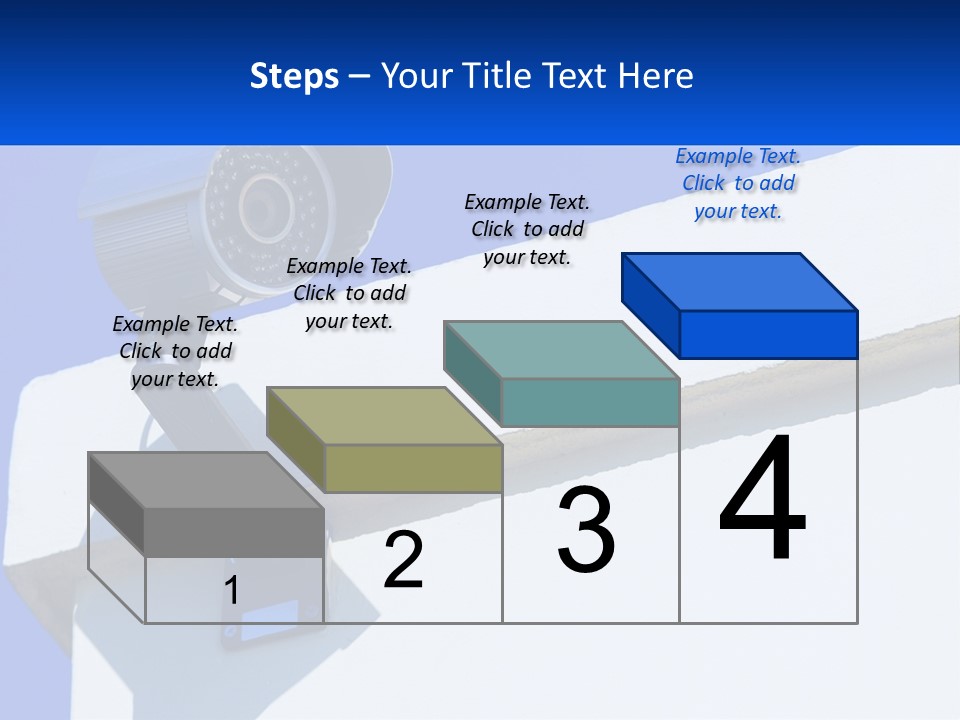 Steps – Your Title Text Here

Example Text. Click to add your text.

Example Text. Click to add your text.

Example Text. Click to add your text.

Example Text. Click to add your text.

1

2

3

4